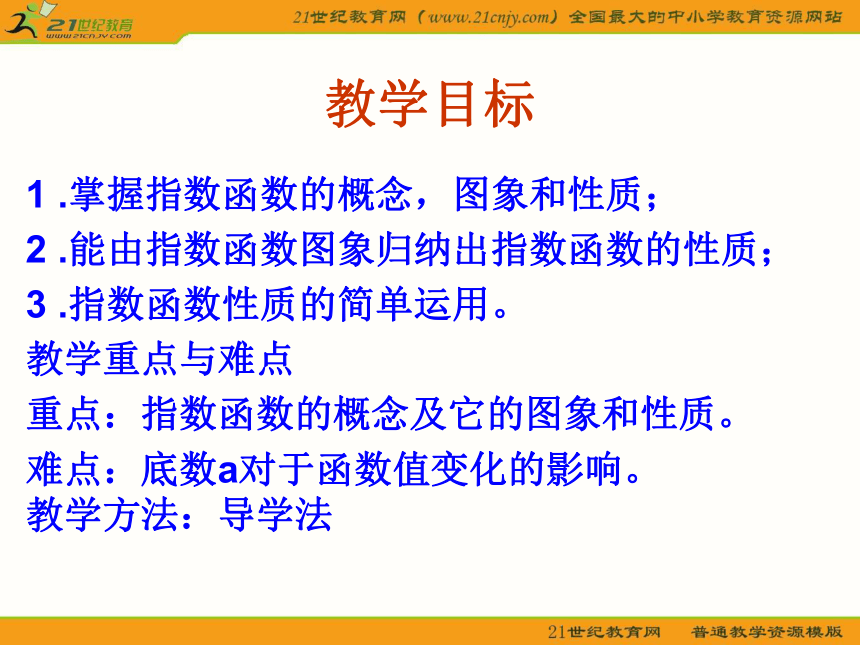 21世纪教育
www.21cnjy.com

21世纪教育网（www.21cnjy.com）全国最大的中小学教育资源网站

教学目标

1 .掌握指数函数的概念，图象和性质；

2 .能由指数函数图象归纳出指数函数的性质；

3 .指数函数性质的简单运用。

教学重点与难点

重点：指数函数的概念及它的图象和性质。

难点：底数a对于函数值变化的影响。

教学方法：导学法

21世纪教育网　普通教学资源模版